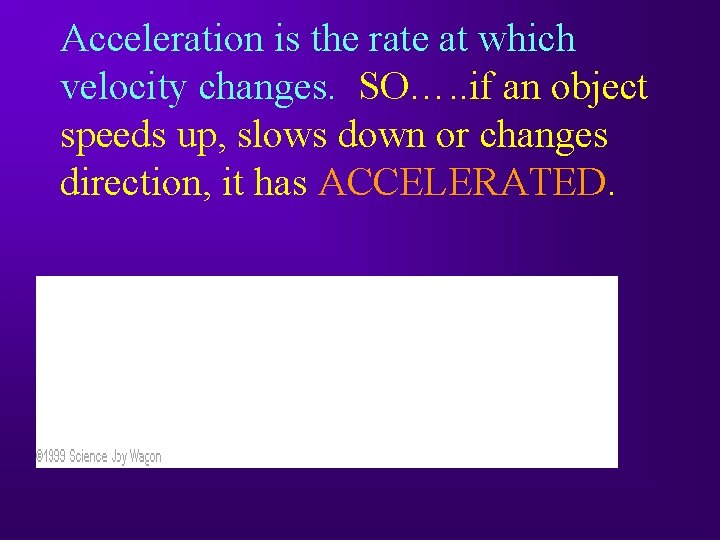 Acceleration is the rate at which velocity changes. SO…..if an object speeds up, slows down or changes direction, it has ACCELERATED.

©1999 Science Joy Wagon